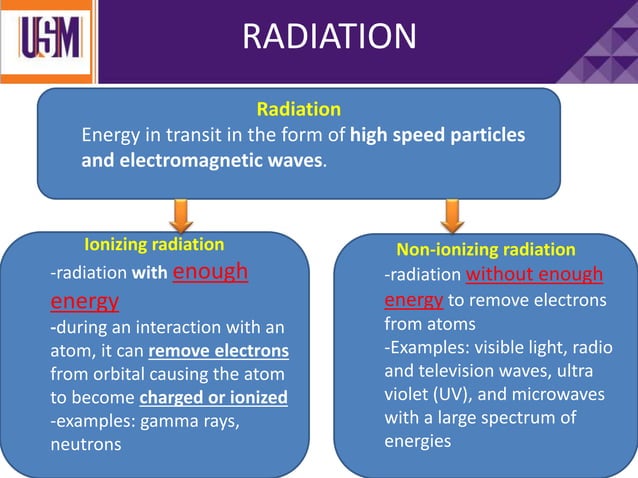 USM

RADIATION

Radiation
Energy in transit in the form of high speed particles and electromagnetic waves.

Ionizing radiation
-radiation with enough energy
-during an interaction with an atom, it can remove electrons from orbital causing the atom to become charged or ionized
-examples: gamma rays, neutrons

Non-ionizing radiation
-radiation without enough energy to remove electrons from atoms
-Examples: visible light, radio and television waves, ultra violet (UV), and microwaves with a large spectrum of energies